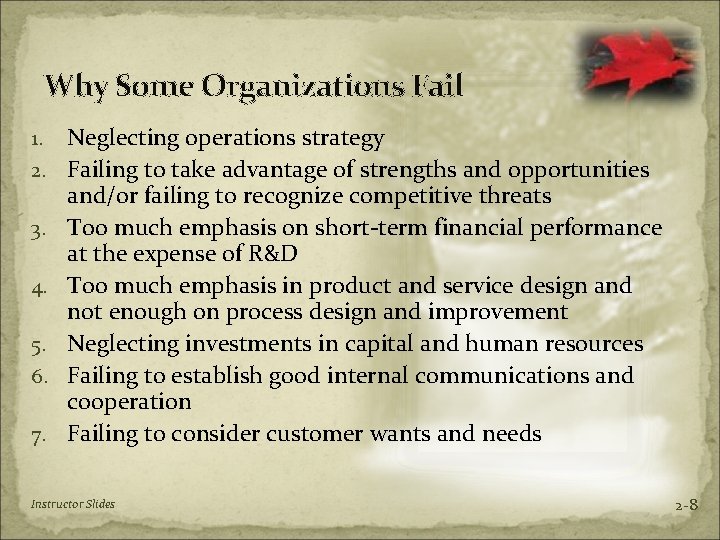 Why Some Organizations Fail

1. Neglecting operations strategy
2. Failing to take advantage of strengths and opportunities and/or failing to recognize competitive threats
3. Too much emphasis on short-term financial performance at the expense of R&D
4. Too much emphasis in product and service design and not enough on process design and improvement
5. Neglecting investments in capital and human resources
6. Failing to establish good internal communications and cooperation
7. Failing to consider customer wants and needs

Instructor Slides

2-8